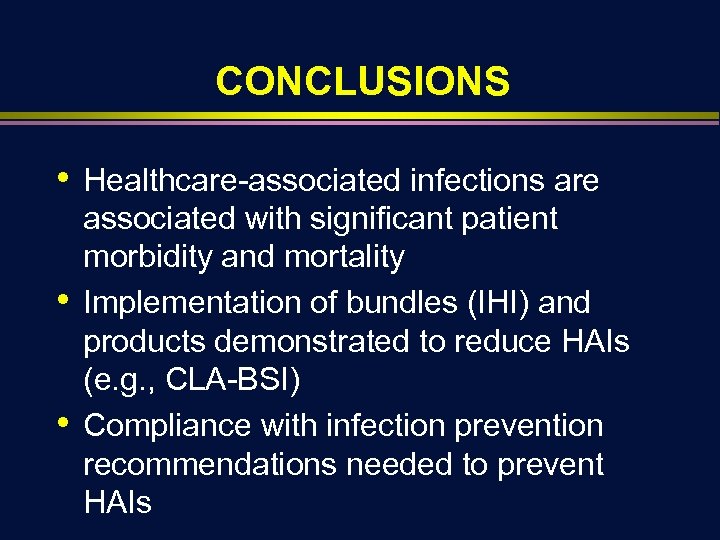 CONCLUSIONS

• Healthcare-associated infections are associated with significant patient morbidity and mortality

• Implementation of bundles (IHI) and products demonstrated to reduce HAIs (e.g., CLA-BSI)

• Compliance with infection prevention recommendations needed to prevent HAIs